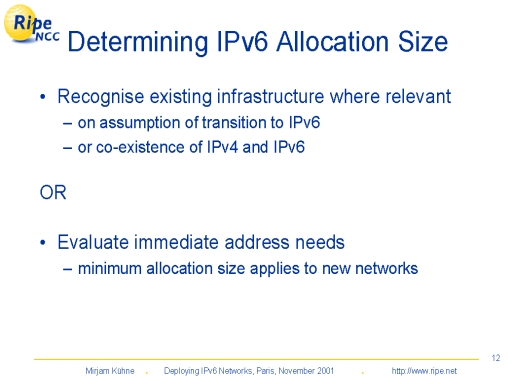 Ripe NCC

Determining IPv6 Allocation Size

• Recognise existing infrastructure where relevant
– on assumption of transition to IPv6
– or co-existence of IPv4 and IPv6

OR

• Evaluate immediate address needs
– minimum allocation size applies to new networks

12

Mirjam Kühne . Deploying IPv6 Networks, Paris, November 2001 . http://www.ripe.net